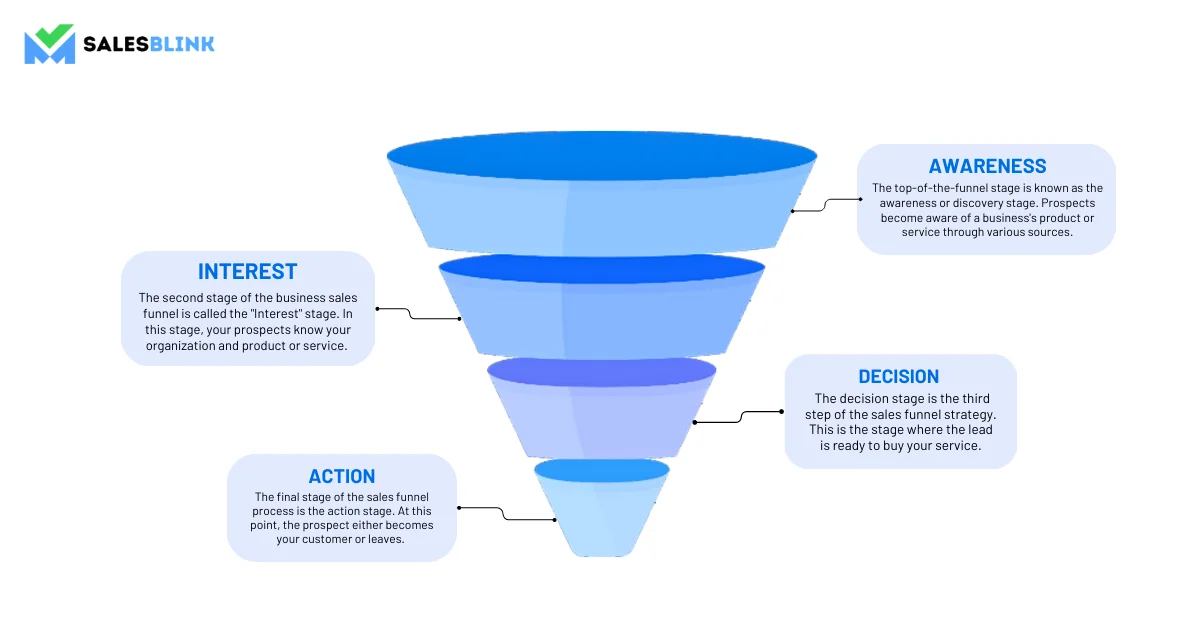 SALESBLINK

AWARENESS
The top-of-the-funnel stage is known as the awareness or discovery stage. Prospects become aware of a business's product or service through various sources.

INTEREST
The second stage of the business sales funnel is called the "Interest" stage. In this stage, your prospects know your organization and product or service.

DECISION
The decision stage is the third step of the sales funnel strategy. This is the stage where the lead is ready to buy your service.

ACTION
The final stage of the sales funnel process is the action stage. At this point, the prospect either becomes your customer or leaves.